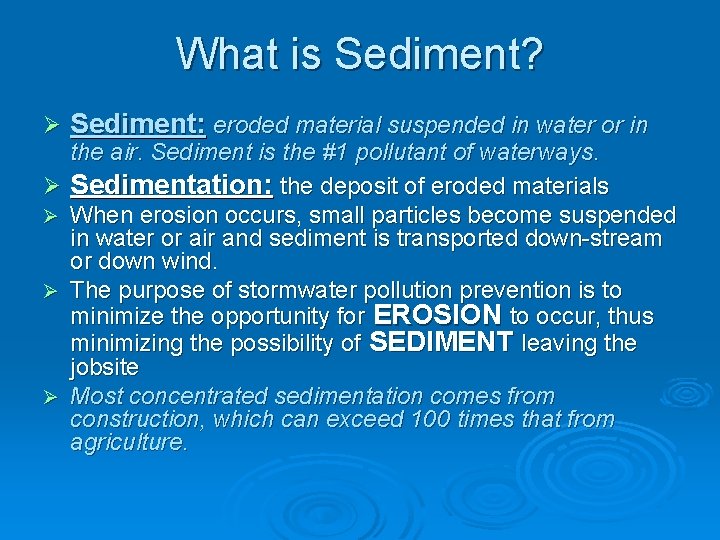 What is Sediment?

➢ Sediment: eroded material suspended in water or in the air. Sediment is the #1 pollutant of waterways.

➢ Sedimentation: the deposit of eroded materials

➢ When erosion occurs, small particles become suspended in water or air and sediment is transported down-stream or down wind.

➢ The purpose of stormwater pollution prevention is to minimize the opportunity for EROSION to occur, thus minimizing the possibility of SEDIMENT leaving the jobsite

➢ Most concentrated sedimentation comes from construction, which can exceed 100 times that from agriculture.